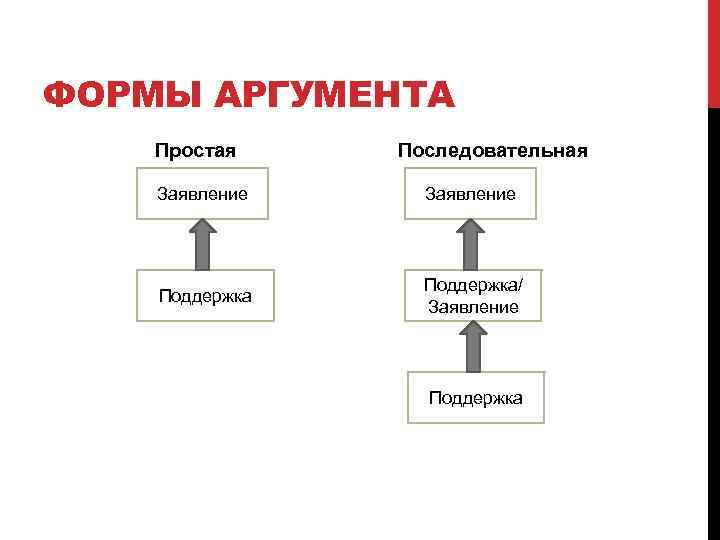 ФОРМЫ АРГУМЕНТА

Простая

Заявление

Поддержка

Последовательная

Заявление

Поддержка/ Заявление

Поддержка